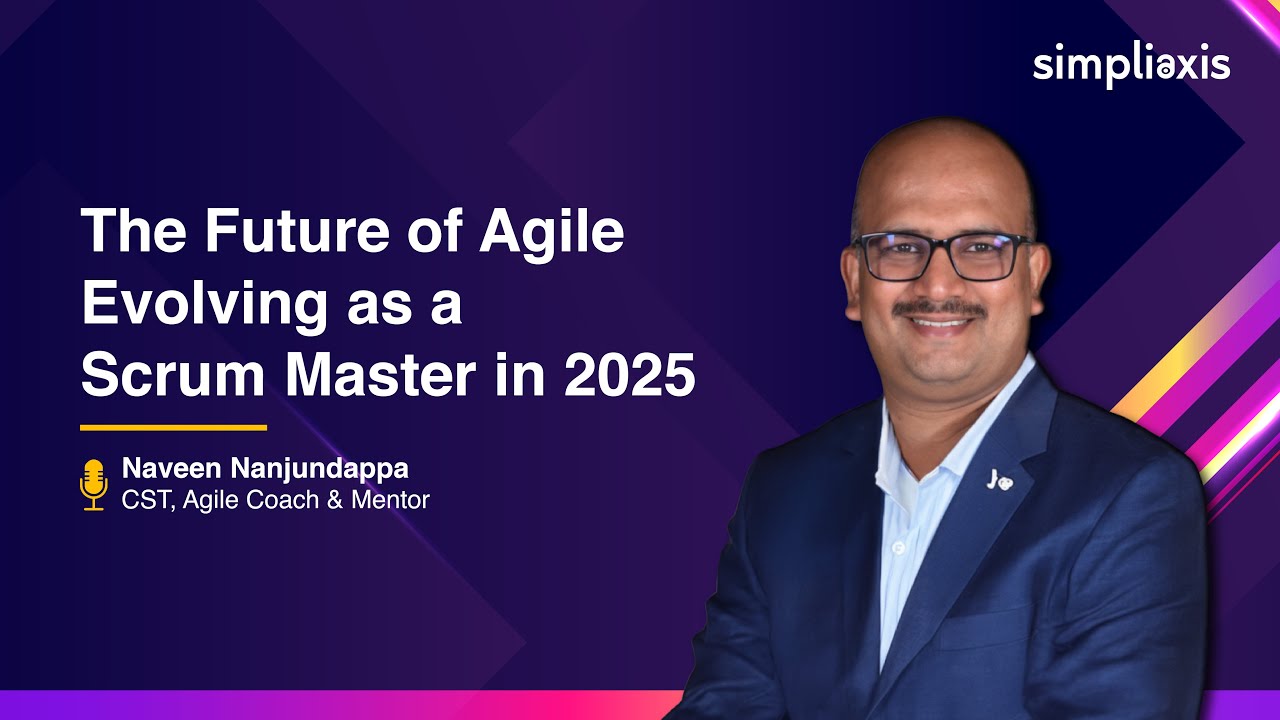 simpliaxis

The Future of Agile Evolving as a Scrum Master in 2025

Naveen Nanjundappa
CST, Agile Coach & Mentor